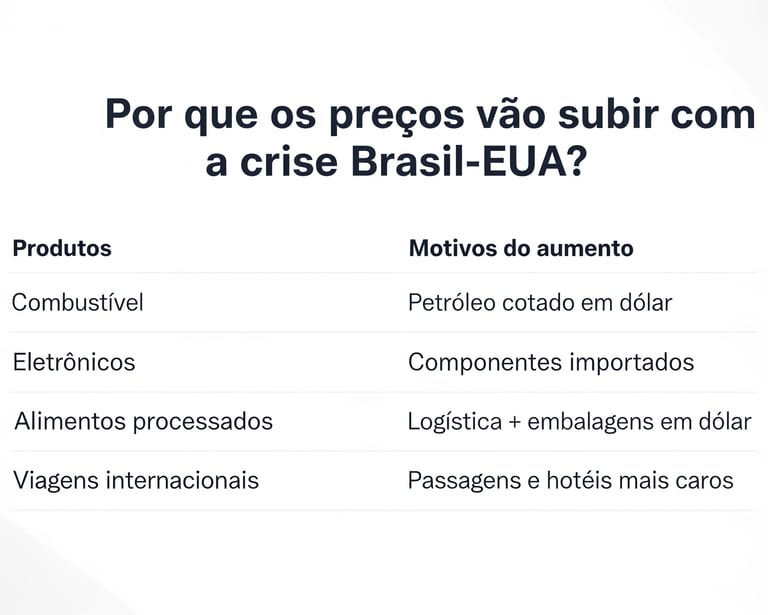 Por que os preços vão subir com a crise Brasil-EUA?

| Produtos | Motivos do aumento |
|---|---|
| Combustível | Petróleo cotado em dólar |
| Eletrônicos | Componentes importados |
| Alimentos processados | Logística + embalagens em dólar |
| Viagens internacionais | Passagens e hotéis mais caros |